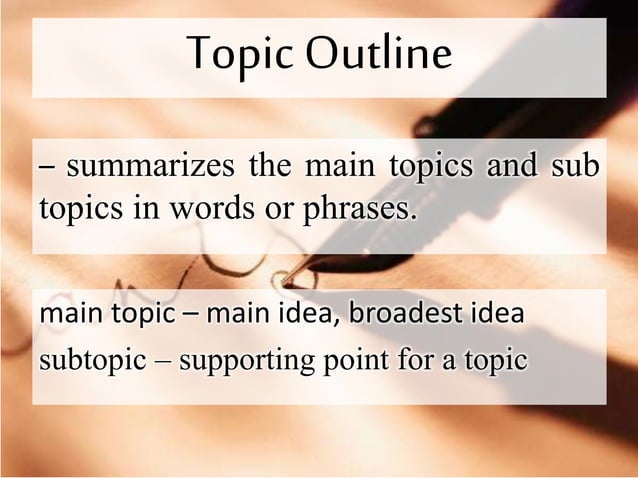 Topic Outline

– summarizes the main topics and sub topics in words or phrases.

main topic – main idea, broadest idea
subtopic – supporting point for a topic